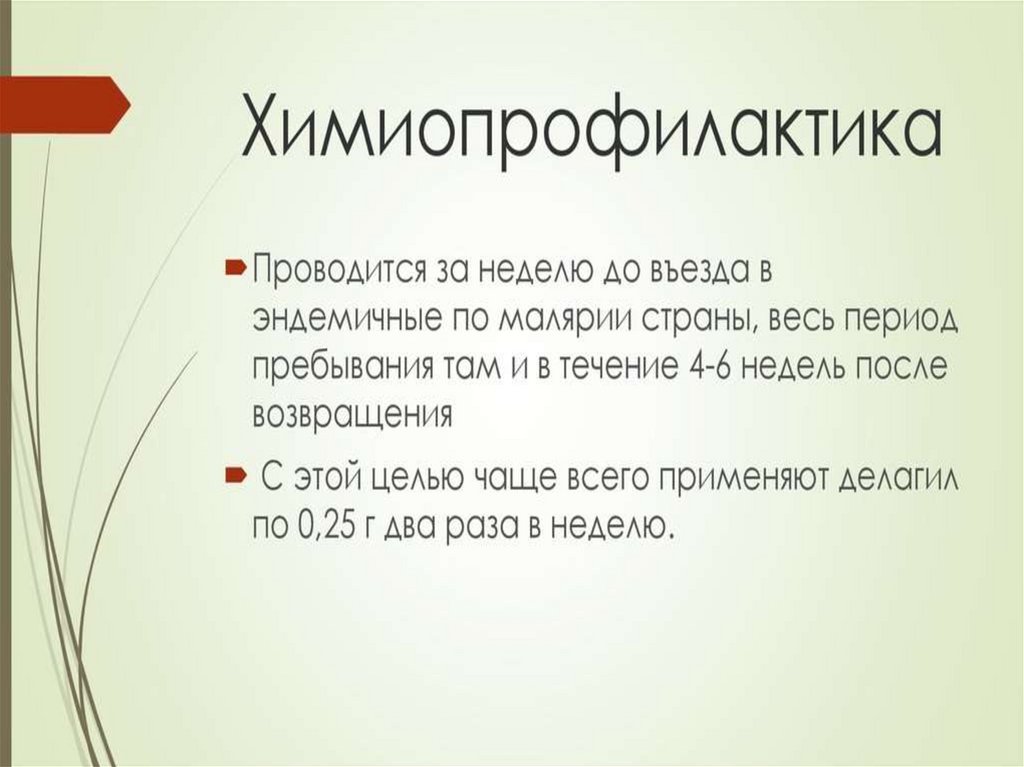 Химиопрофилактика

Проводится за неделю до въезда в эндемичные по малярии страны, весь период пребывания там и в течение 4-6 недель после возвращения

С этой целью чаще всего применяют делагил по 0,25 г два раза в неделю.